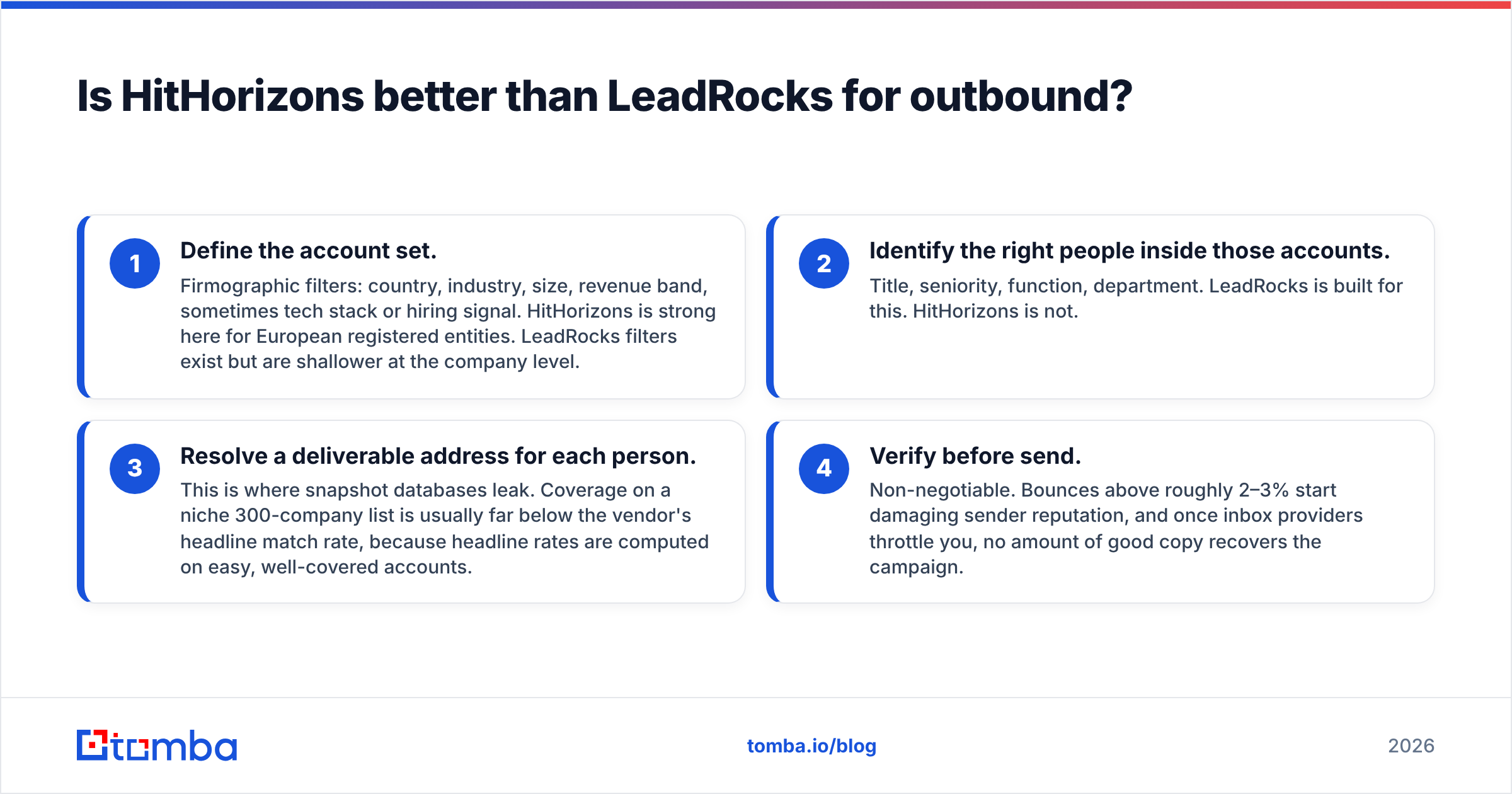 Is HitHorizons better than LeadRocks for outbound?

1
Define the account set.
Firmographic filters: country, industry, size, revenue band, sometimes tech stack or hiring signal. HitHorizons is strong here for European registered entities. LeadRocks filters exist but are shallower at the company level.

2
Identify the right people inside those accounts.
Title, seniority, function, department. LeadRocks is built for this. HitHorizons is not.

3
Resolve a deliverable address for each person.
This is where snapshot databases leak. Coverage on a niche 300-company list is usually far below the vendor's headline match rate, because headline rates are computed on easy, well-covered accounts.

4
Verify before send.
Non-negotiable. Bounces above roughly 2–3% start damaging sender reputation, and once inbox providers throttle you, no amount of good copy recovers the campaign.

tomba

tomba.io/blog

2026